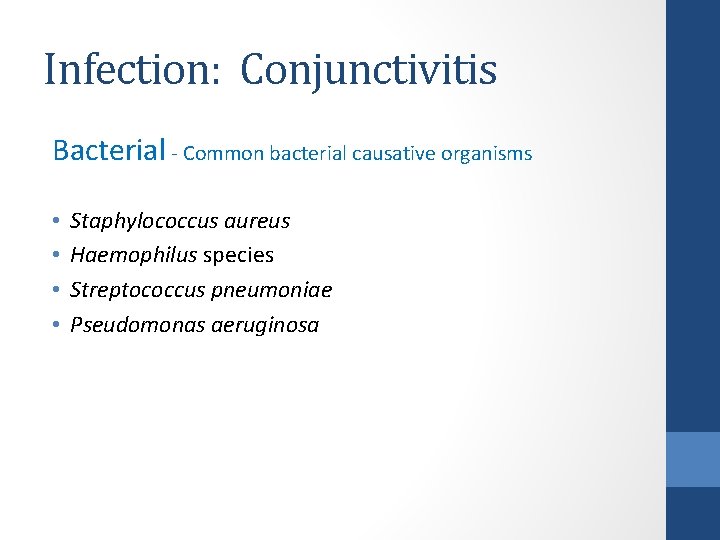 Infection: Conjunctivitis

Bacterial - Common bacterial causative organisms

• Staphylococcus aureus
• Haemophilus species
• Streptococcus pneumoniae
• Pseudomonas aeruginosa